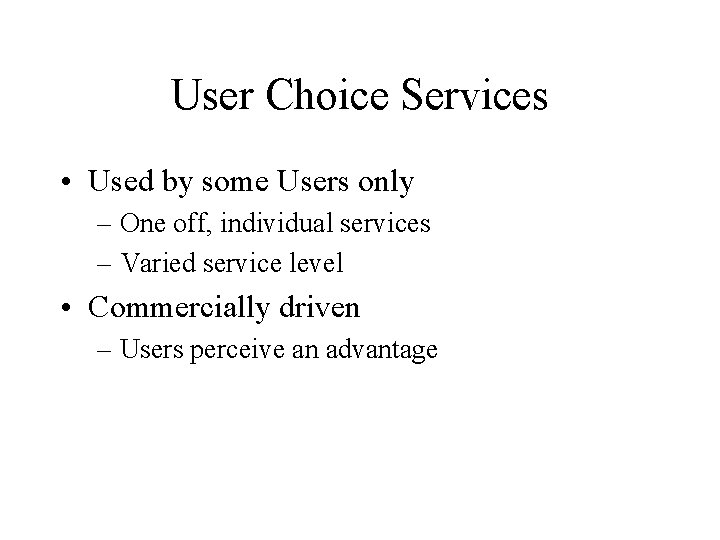 User Choice Services

• Used by some Users only
  – One off, individual services
  – Varied service level
• Commercially driven
  – Users perceive an advantage